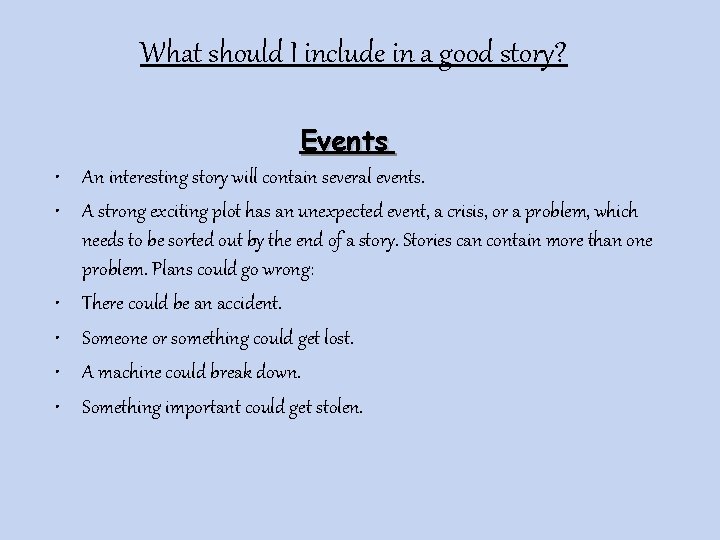 What should I include in a good story?

Events

• An interesting story will contain several events.

• A strong exciting plot has an unexpected event, a crisis, or a problem, which needs to be sorted out by the end of a story. Stories can contain more than one problem. Plans could go wrong:

• There could be an accident.

• Someone or something could get lost.

• A machine could break down.

• Something important could get stolen.